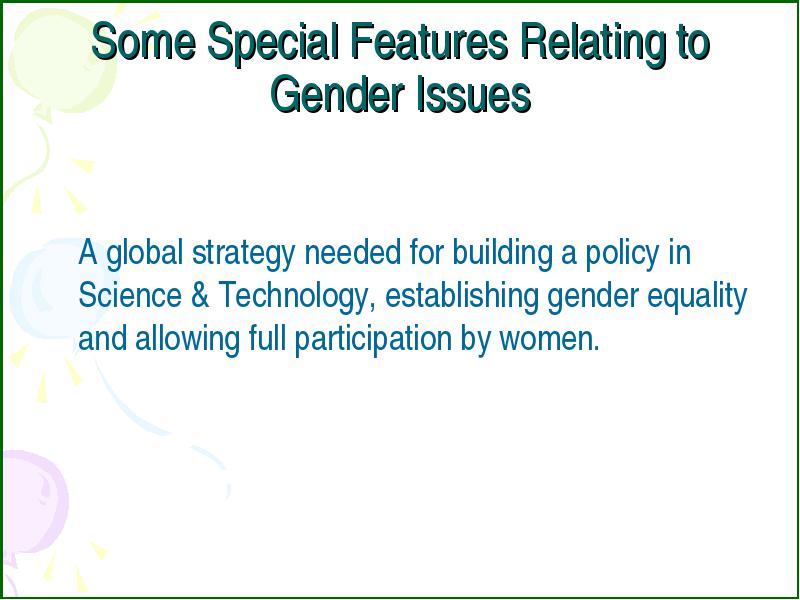 Some Special Features Relating to Gender Issues

A global strategy needed for building a policy in Science & Technology, establishing gender equality and allowing full participation by women.